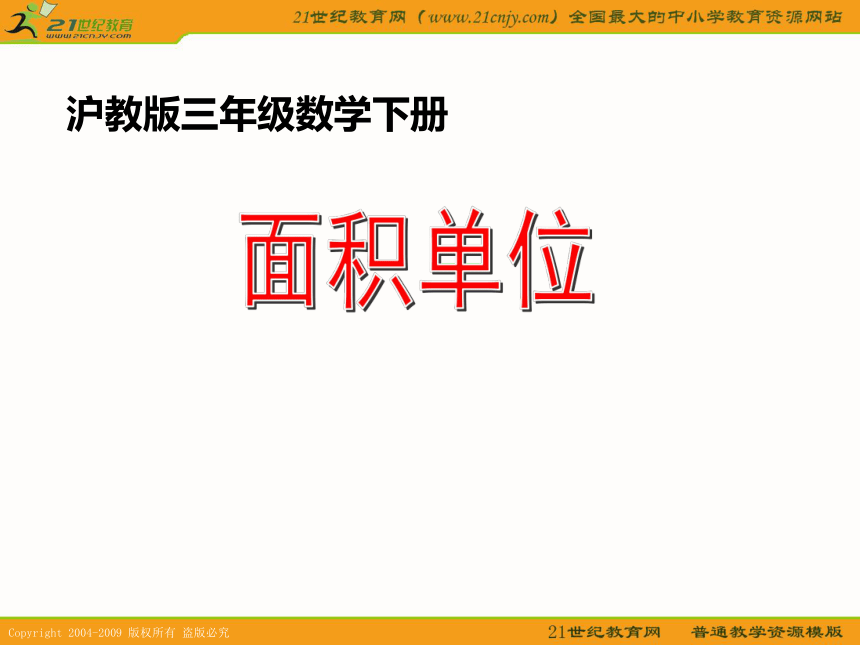 21世纪教育
www.21cnjy.com

21世纪教育网（www.21cnjy.com）全国最大的中小学教育资源网站

沪教版三年级数学下册

面积单位

Copyright 2004-2009 版权所有 盗版必究

21世纪教育网　普通教学资源模版